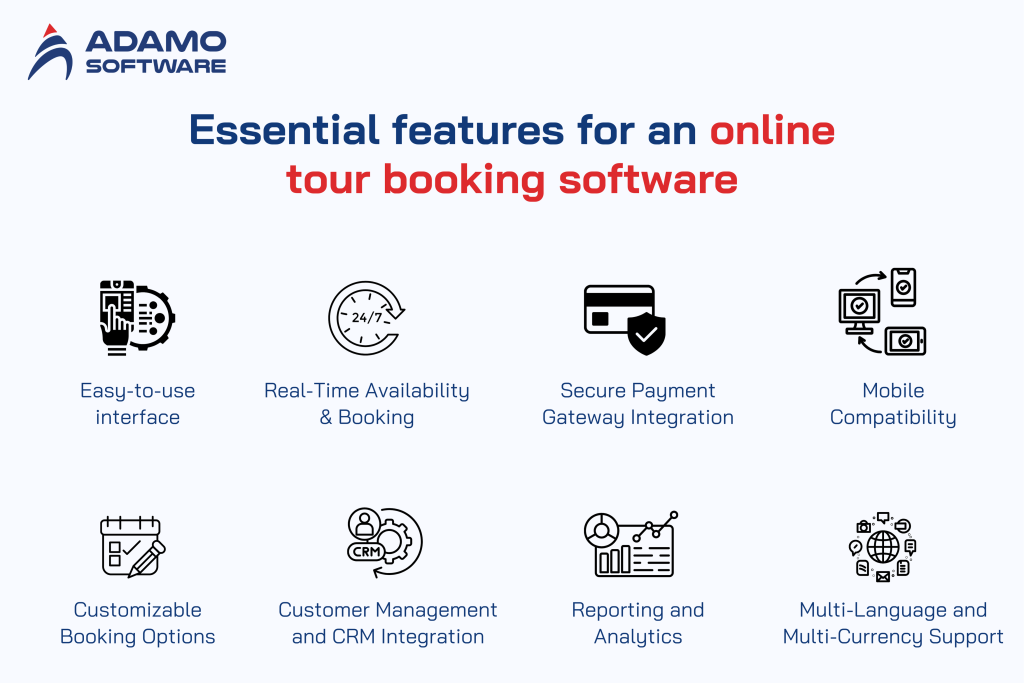 ADAMO SOFTWARE

Essential features for an online tour booking software

24/7

Easy-to-use interface

Real-Time Availability & Booking

Secure Payment Gateway Integration

Mobile Compatibility

CRM

Customizable Booking Options

Customer Management and CRM Integration

Reporting and Analytics

Multi-Language and Multi-Currency Support